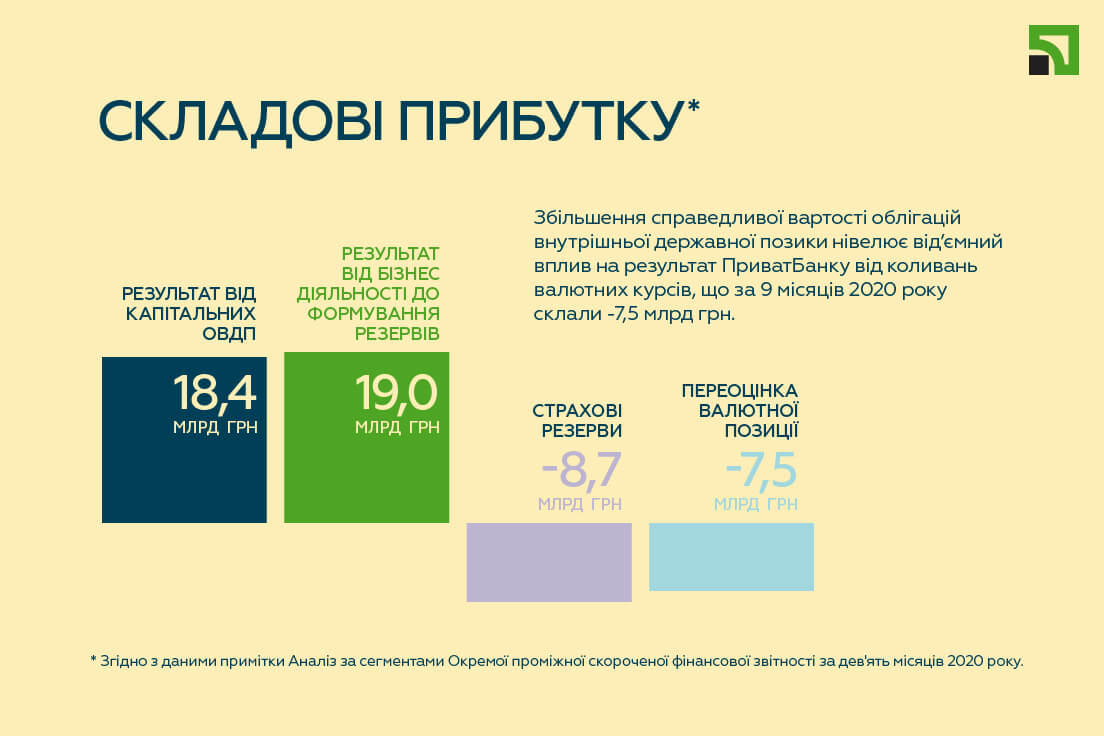 СКЛАДОВІ ПРИБУТКУ*

Збільшення справедливої вартості облігацій внутрішньої державної позики нівелює від'ємний вплив на результат ПриватБанку від коливань валютних курсів, що за 9 місяців 2020 року склали -7,5 млрд грн.

РЕЗУЛЬТАТ ВІД КАПІТАЛЬНИХ ОВДП

18,4
МЛРД ГРН

РЕЗУЛЬТАТ ВІД БІЗНЕС ДІЯЛЬНОСТІ ДО ФОРМУВАННЯ РЕЗЕРВІВ

19,0
МЛРД ГРН

СТРАХОВІ РЕЗЕРВИ

-8,7
МЛРД ГРН

ПЕРЕОЦІНКА ВАЛЮТНОЇ ПОЗИЦІЇ

-7,5
МЛРД ГРН

* Згідно з даними примітки Аналіз за сегментами Окремої проміжної скороченої фінансової звітності за дев'ять місяців 2020 року.